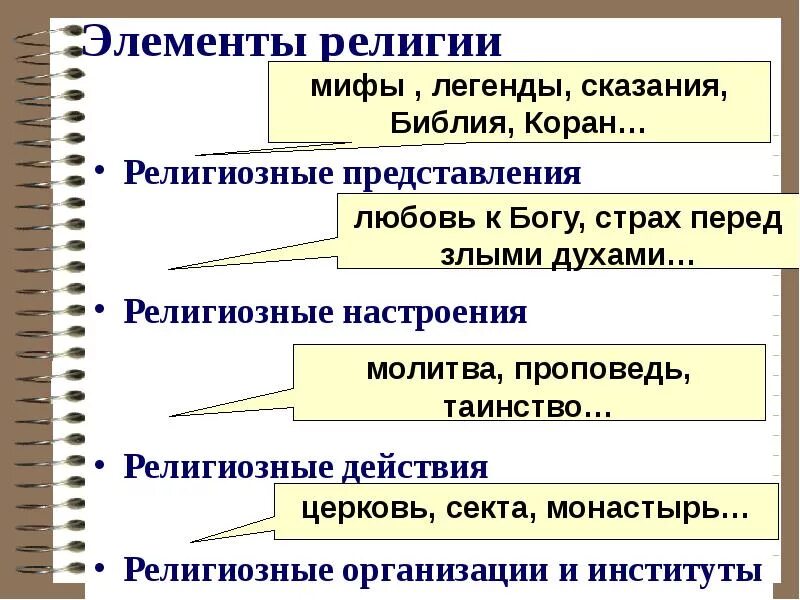 Элементы религии

мифы , легенды, сказания, Библия, Коран…

• Религиозные представления

любовь к Богу, страх перед злыми духами…

• Религиозные настроения

молитва, проповедь, таинство…

• Религиозные действия

церковь, секта, монастырь…

• Религиозные организации и институты